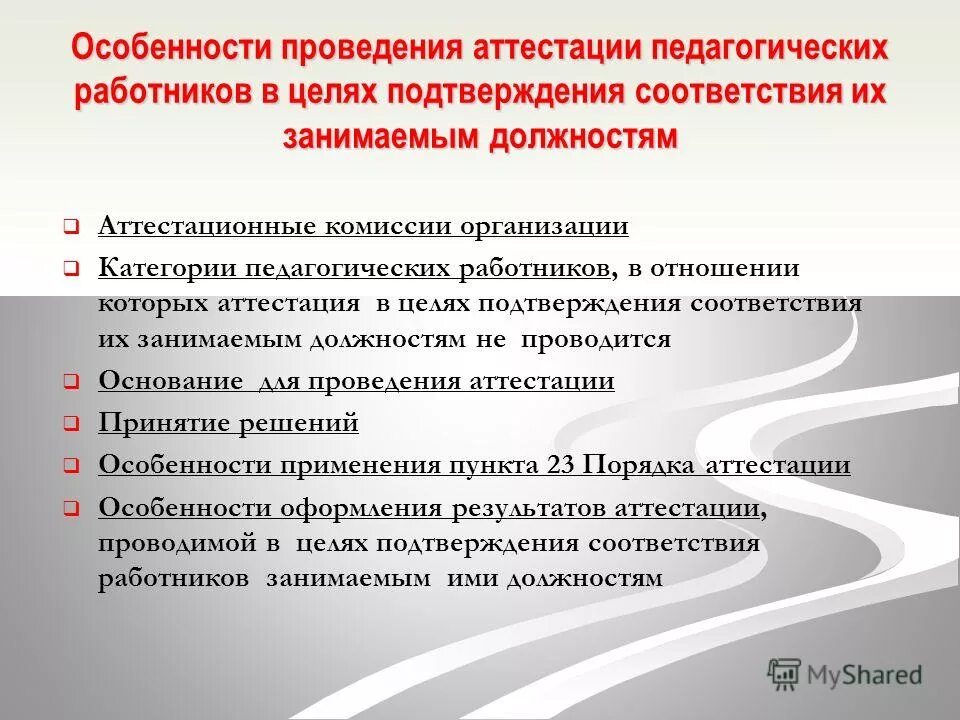 Особенности проведения аттестации педагогических работников в целях подтверждения соответствия их занимаемым должностям

Аттестационные комиссии организации

Категории педагогических работников, в отношении которых аттестация в целях подтверждения соответствия их занимаемым должностям не проводится

Основание для проведения аттестации

Принятие решений

Особенности применения пункта 23 Порядка аттестации

Особенности оформления результатов аттестации, проводимой в целях подтверждения соответствия работников занимаемым ими должностям

MyShared